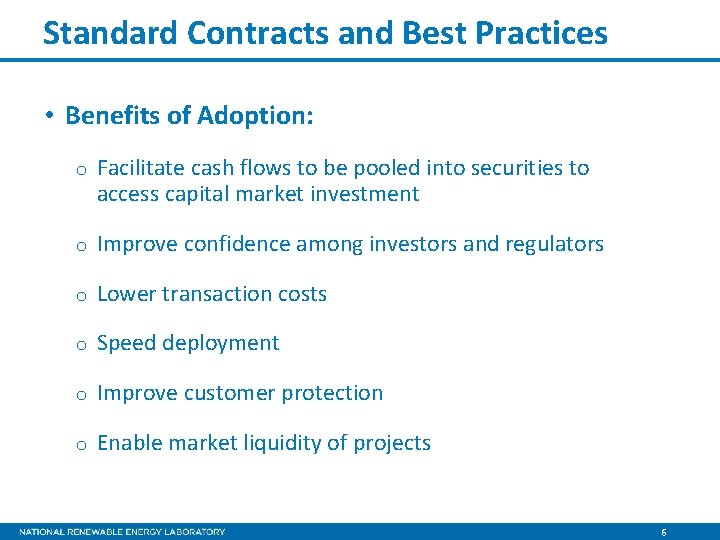 Standard Contracts and Best Practices

• Benefits of Adoption:

o Facilitate cash flows to be pooled into securities to access capital market investment

o Improve confidence among investors and regulators

o Lower transaction costs

o Speed deployment

o Improve customer protection

o Enable market liquidity of projects

NATIONAL RENEWABLE ENERGY LABORATORY

6